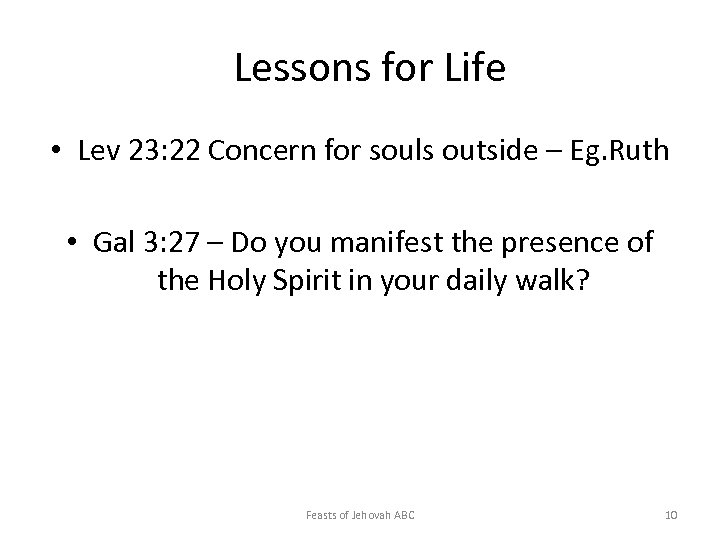 Lessons for Life

• Lev 23:22 Concern for souls outside – Eg.Ruth

• Gal 3:27 – Do you manifest the presence of the Holy Spirit in your daily walk?

Feasts of Jehovah ABC

10